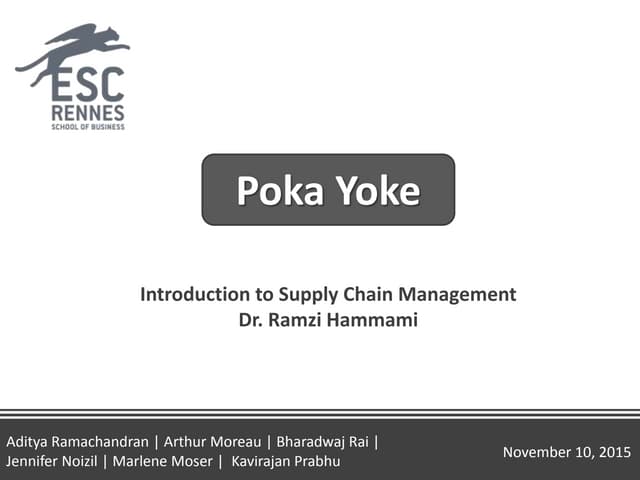 ESC
RENNES
SCHOOL OF BUSINESS

Poka Yoke

Introduction to Supply Chain Management
Dr. Ramzi Hammami

Aditya Ramachandran | Arthur Moreau | Bharadwaj Rai | Jennifer Noizil | Marlene Moser | Kavirajan Prabhu

November 10, 2015